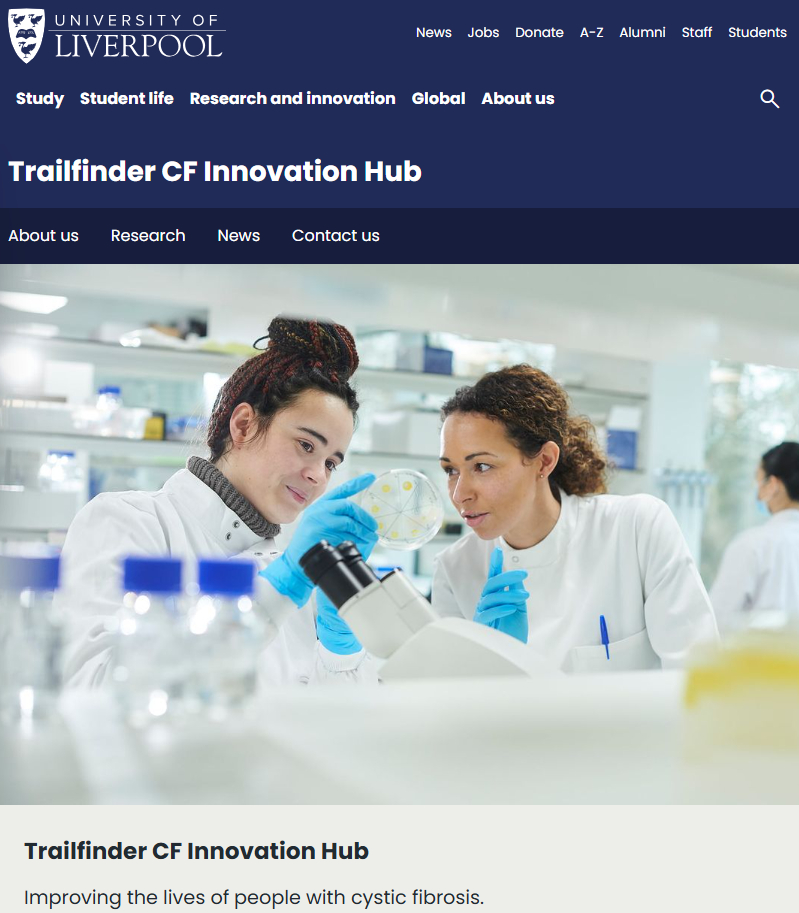 UNIVERSITY OF LIVERPOOL

News Jobs Donate A-Z Alumni Staff Students

Study Student life Research and innovation Global About us

Trailfinder CF Innovation Hub

About us Research News Contact us

Trailfinder CF Innovation Hub

Improving the lives of people with cystic fibrosis.